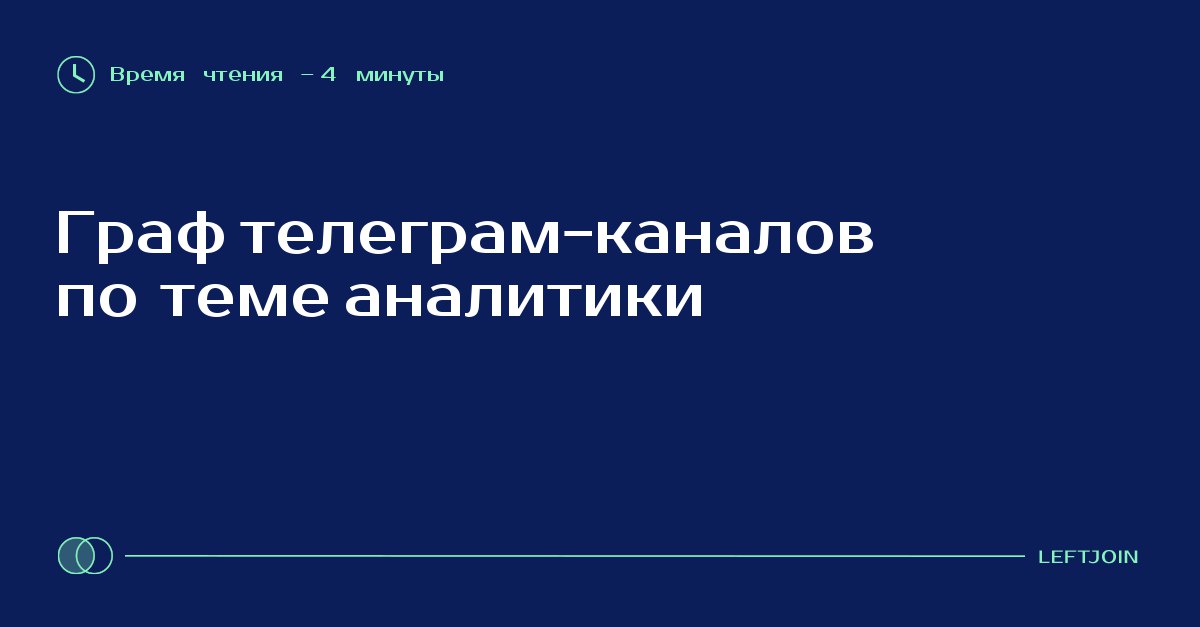 Время чтения – 4 минуты

Граф телеграм-каналов по теме аналитики

LEFTJOIN